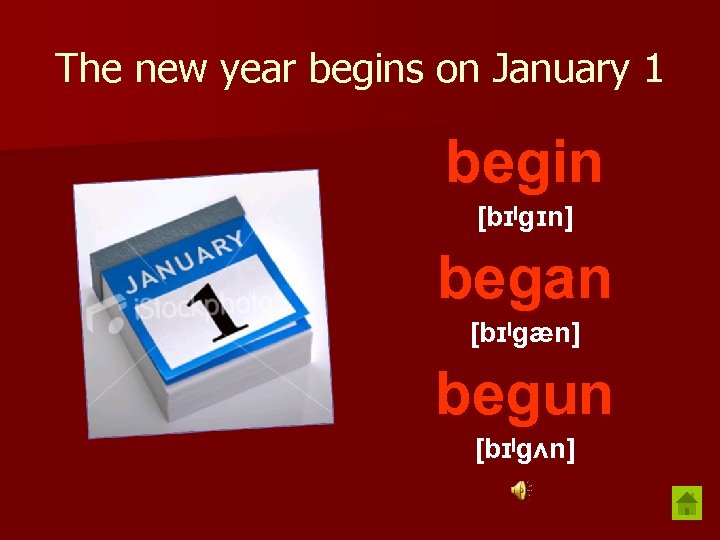 The new year begins on January 1

JANUARY
1
iStockphoto

begin
[bɪˈgɪn]
began
[bɪˈgæn]
begun
[bɪˈgʌn]